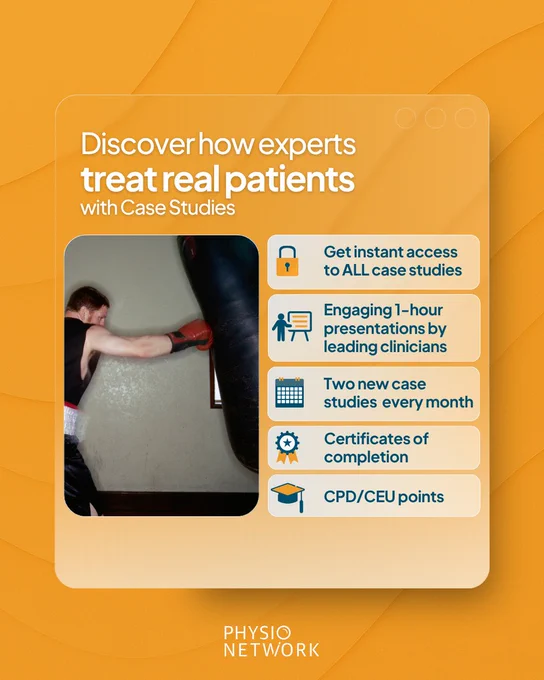 Discover how experts
treat real patients
with Case Studies

Get instant access to ALL case studies

Engaging 1-hour presentations by leading clinicians

Two new case studies every month

Certificates of completion

CPD/CEU points

PHYSIO
NETWORK